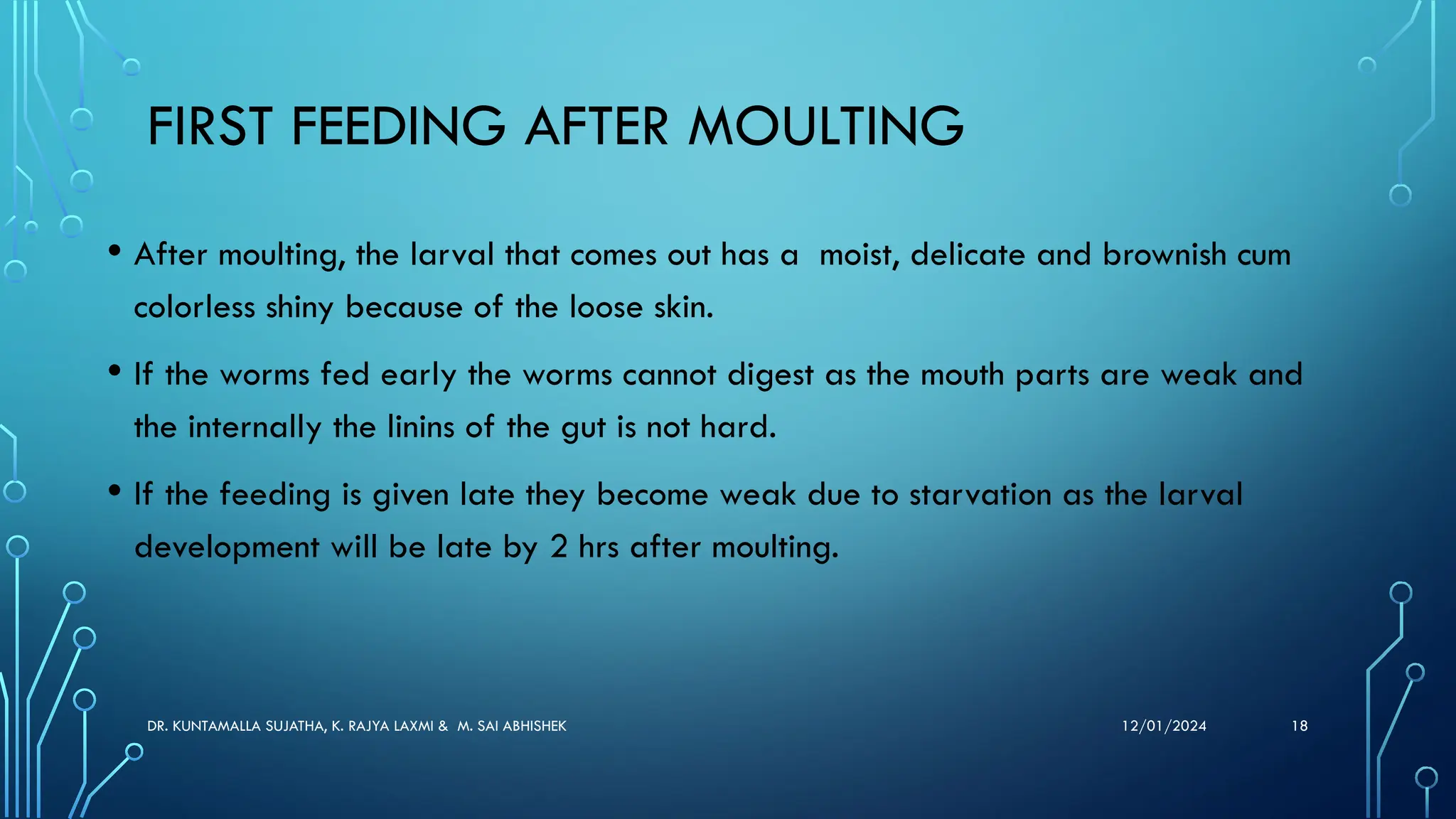 FIRST FEEDING AFTER MOULTING

• After moulting, the larval that comes out has a moist, delicate and brownish cum colorless shiny because of the loose skin.

• If the worms fed early the worms cannot digest as the mouth parts are weak and the internally the linins of the gut is not hard.

• If the feeding is given late they become weak due to starvation as the larval development will be late by 2 hrs after moulting.

DR. KUNTAMALLA SUJATHA, K. RAJYA LAXMI & M. SAI ABHISHEK

12/01/2024

18